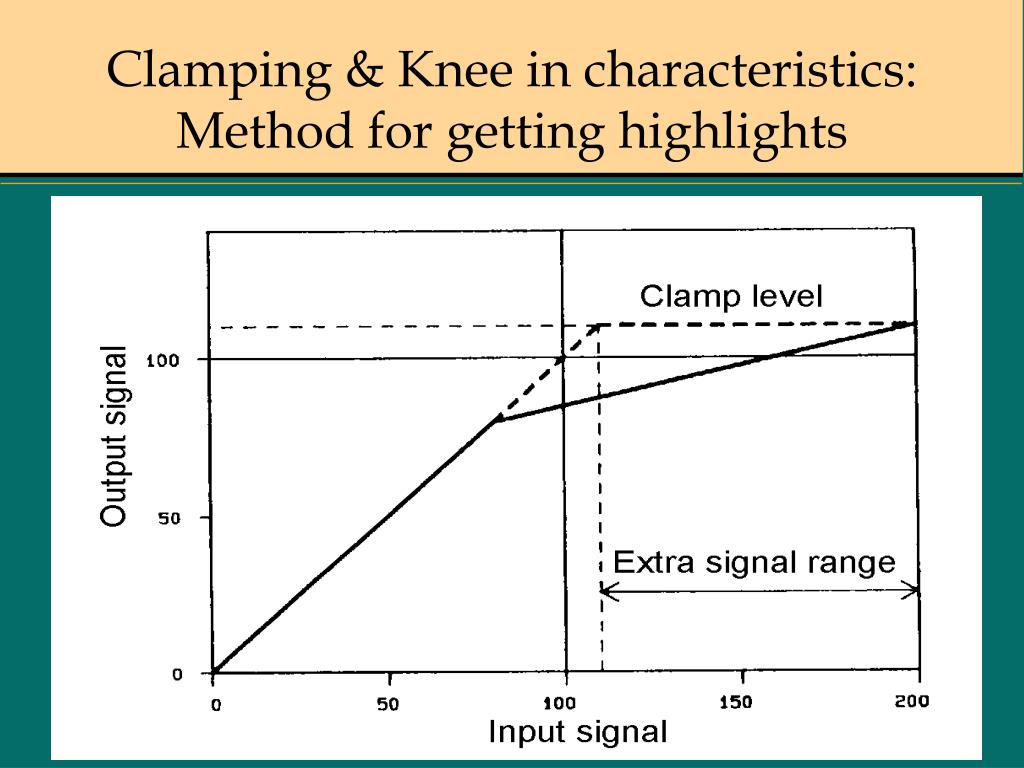 Clamping & Knee in characteristics: Method for getting highlights

Clamp level

Output signal

100

50

0

Extra signal range

0

50

100

150

200

Input signal